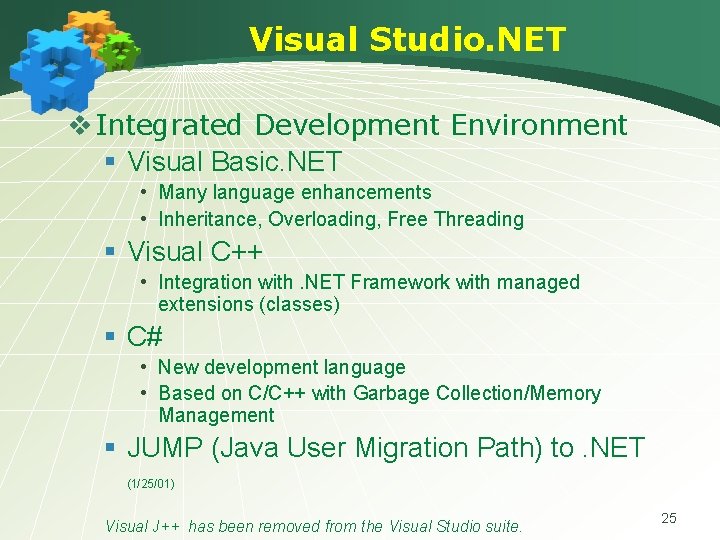 Visual Studio.NET

❖ Integrated Development Environment

▪ Visual Basic.NET

• Many language enhancements

• Inheritance, Overloading, Free Threading

▪ Visual C++

• Integration with .NET Framework with managed extensions (classes)

▪ C#

• New development language

• Based on C/C++ with Garbage Collection/Memory Management

▪ JUMP (Java User Migration Path) to .NET

(1/25/01)

Visual J++ has been removed from the Visual Studio suite.

25